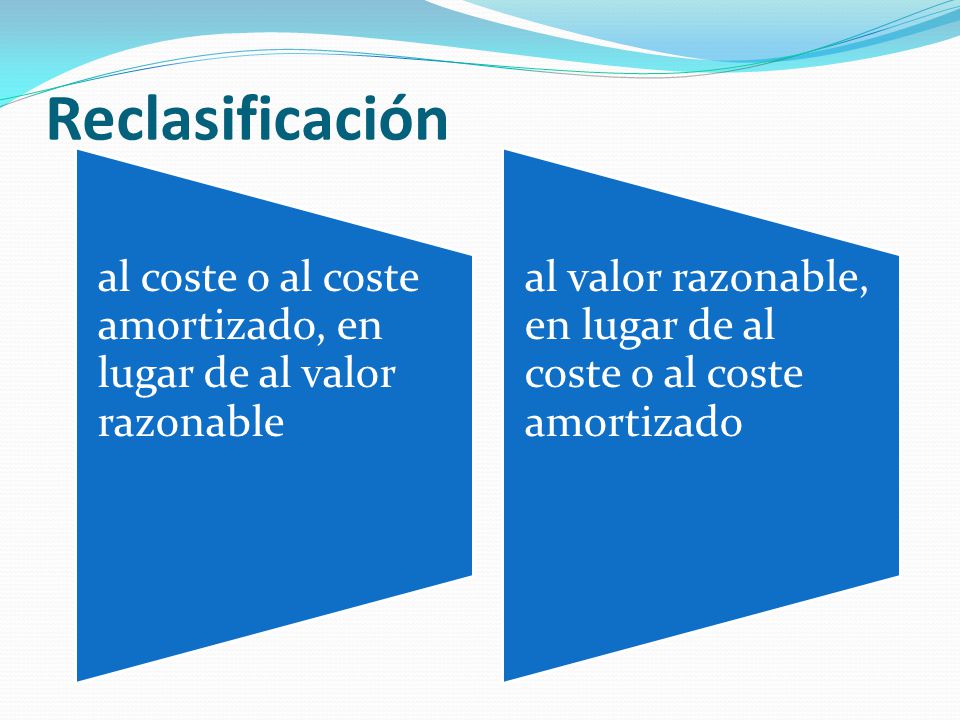 Reclasificación

al coste o al coste amortizado, en lugar de al valor razonable

al valor razonable, en lugar de al coste o al coste amortizado